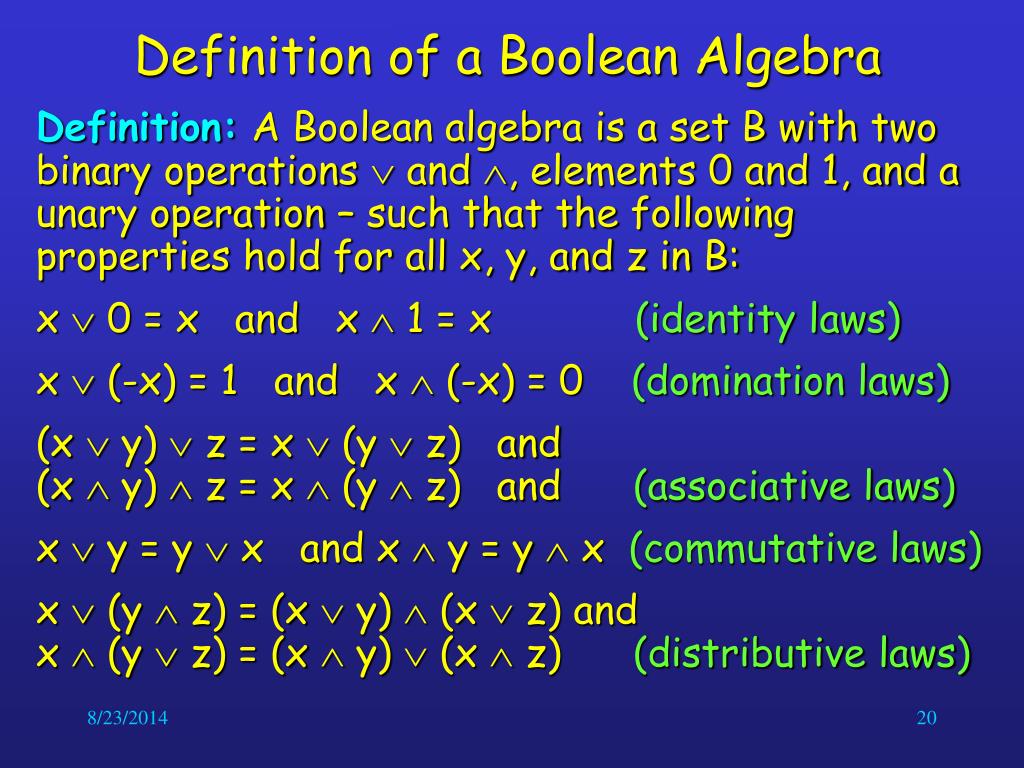 Definition of a Boolean Algebra

Definition: A Boolean algebra is a set B with two binary operations $\vee$ and $\wedge$, elements 0 and 1, and a unary operation – such that the following properties hold for all x, y, and z in B:

$x \vee 0 = x$ and $x \wedge 1 = x$ (identity laws)

$x \vee (-x) = 1$ and $x \wedge (-x) = 0$ (domination laws)

$(x \vee y) \vee z = x \vee (y \vee z)$ and
$(x \wedge y) \wedge z = x \wedge (y \wedge z)$ and (associative laws)

$x \vee y = y \vee x$ and $x \wedge y = y \wedge x$ (commutative laws)

$x \vee (y \wedge z) = (x \vee y) \wedge (x \vee z)$ and
$x \wedge (y \vee z) = (x \wedge y) \vee (x \wedge z)$ (distributive laws)

8/23/2014

20